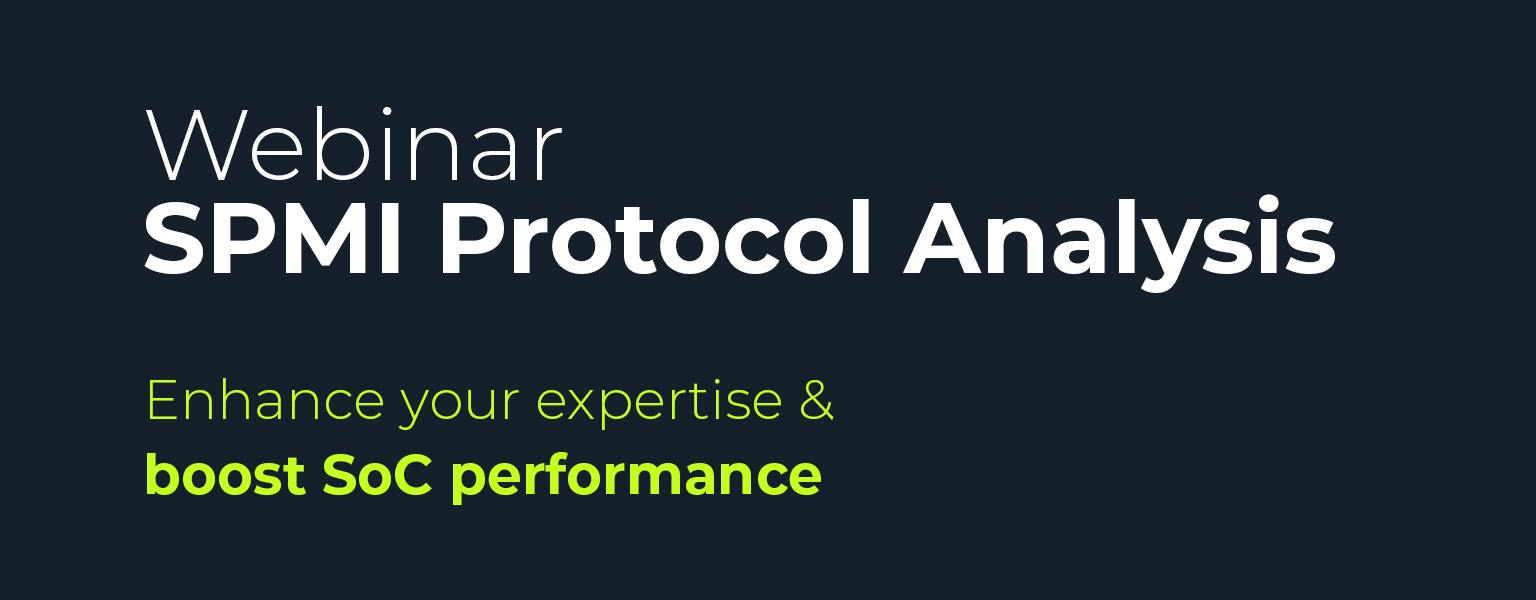 Webinar
SPMI Protocol Analysis

Enhance your expertise &
boost SoC performance